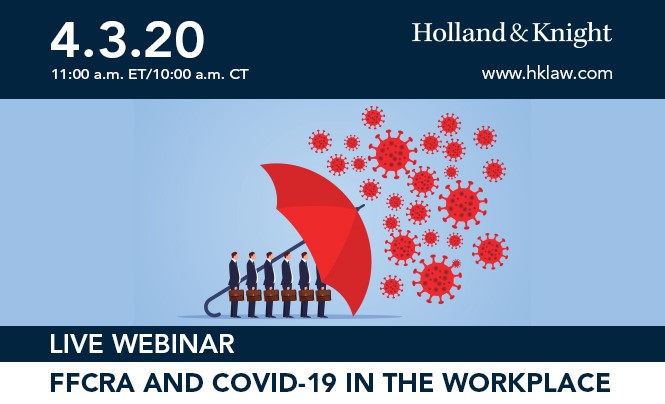 4.3.20
11:00 a.m. ET/10:00 a.m. CT

Holland & Knight
www.hklaw.com

LIVE WEBINAR
FFCRA AND COVID-19 IN THE WORKPLACE